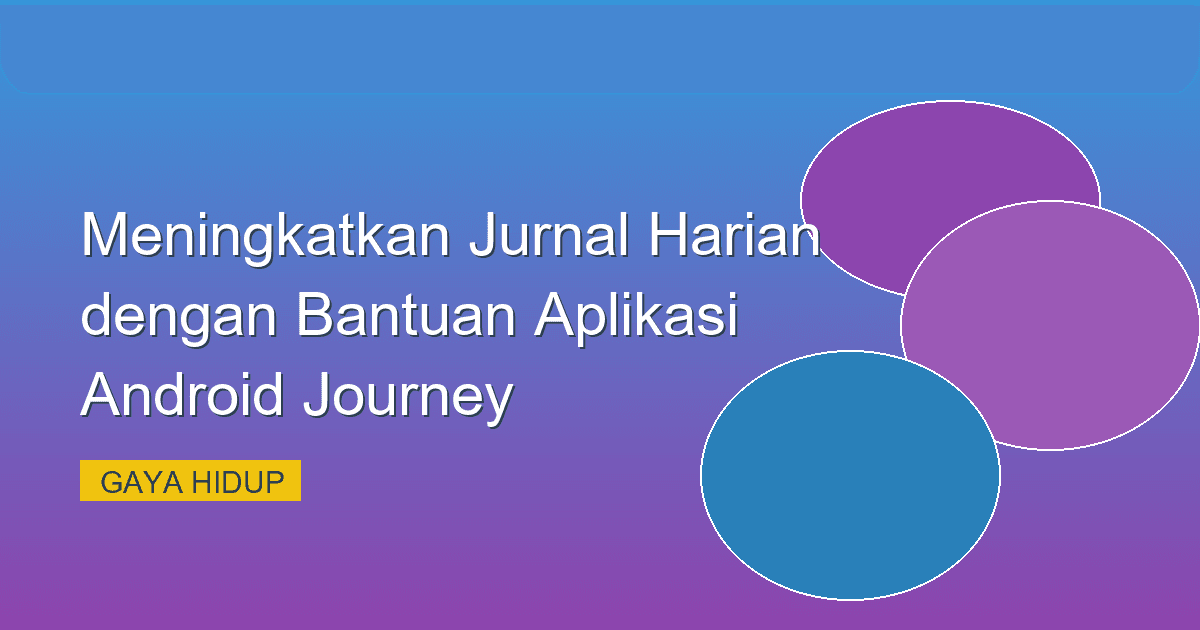 Meningkatkan Jurnal Harian dengan Bantuan Aplikasi Android Journey

GAYA HIDUP